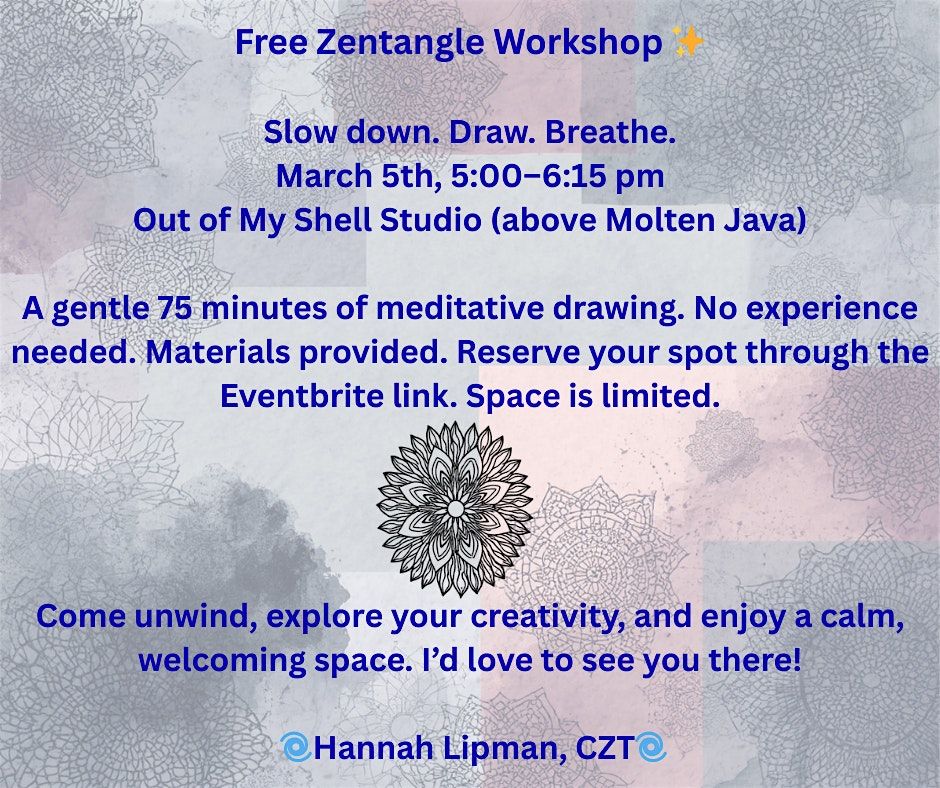 Free Zentangle Workshop ✨

Slow down. Draw. Breathe.
March 5th, 5:00–6:15 pm
Out of My Shell Studio (above Molten Java)

A gentle 75 minutes of meditative drawing. No experience needed. Materials provided. Reserve your spot through the Eventbrite link. Space is limited.

Come unwind, explore your creativity, and enjoy a calm, welcoming space. I'd love to see you there!

🌀Hannah Lipman, CZT🌀